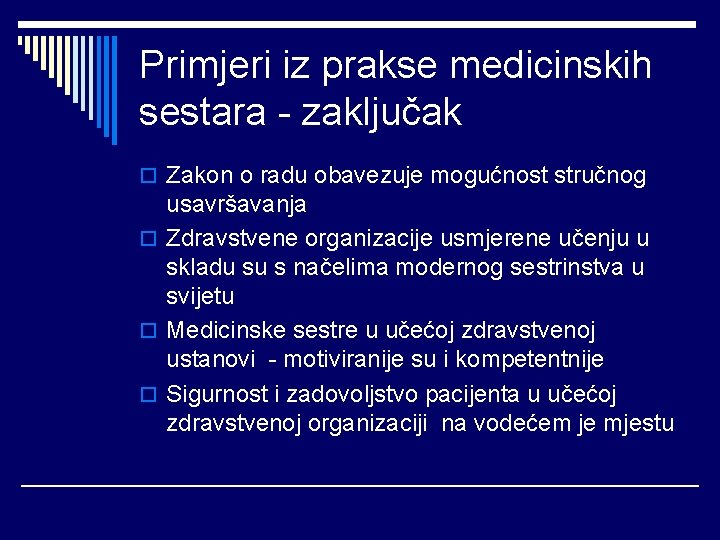 Primjeri iz prakse medicinskih sestara - zaključak

Zakon o radu obavezuje mogućnost stručnog usavršavanja

Zdravstvene organizacije usmjerene učenju u skladu su s načelima modernog sestrinstva u svijetu

Medicinske sestre u učećoj zdravstvenoj ustanovi - motiviranije su i kompetentnije

Sigurnost i zadovoljstvo pacijenta u učećoj zdravstvenoj organizaciji na vodećem je mjestu